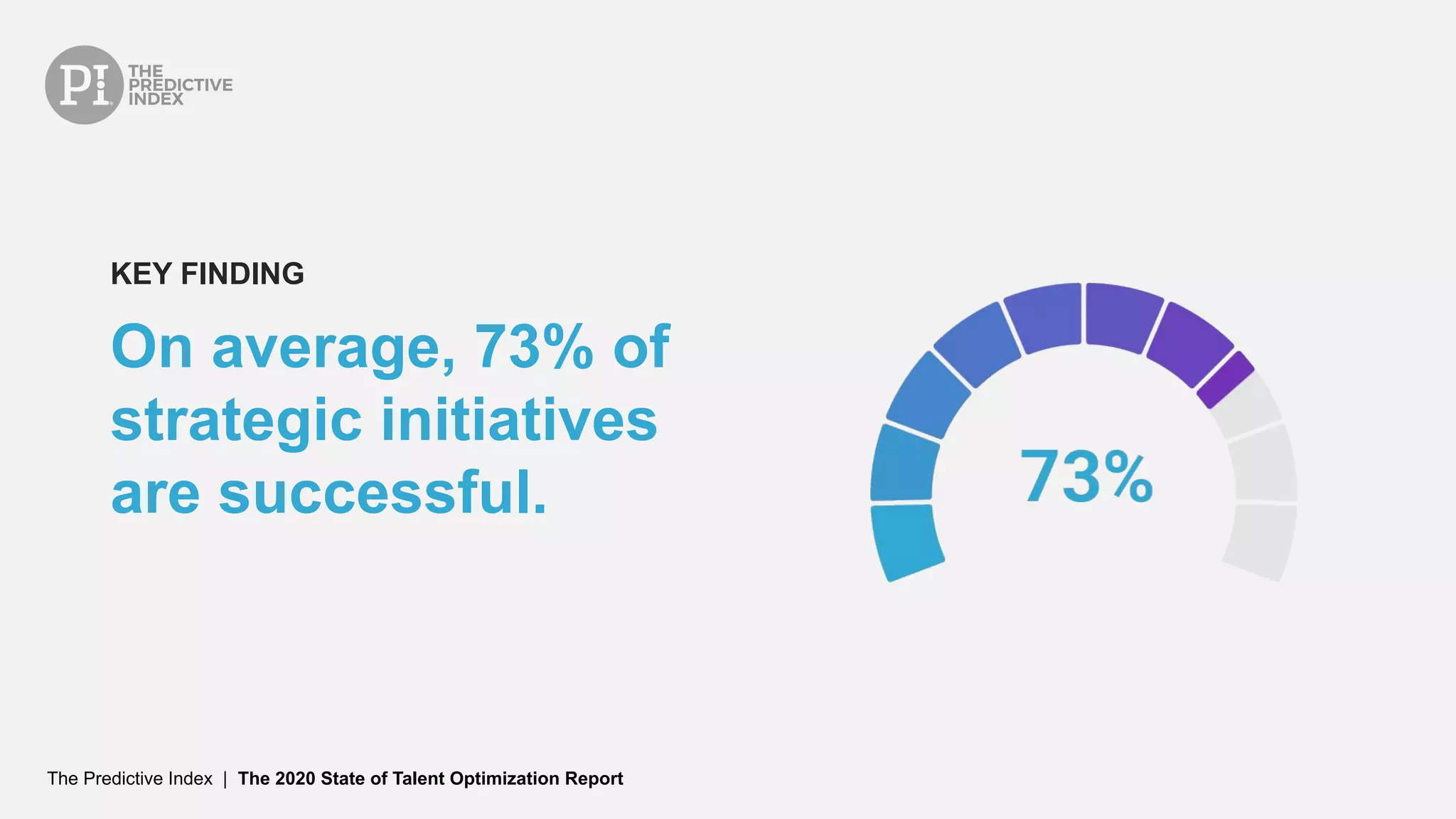 PI THE PREDICTIVE INDEX

KEY FINDING

On average, 73% of strategic initiatives are successful.

73%

The Predictive Index | The 2020 State of Talent Optimization Report